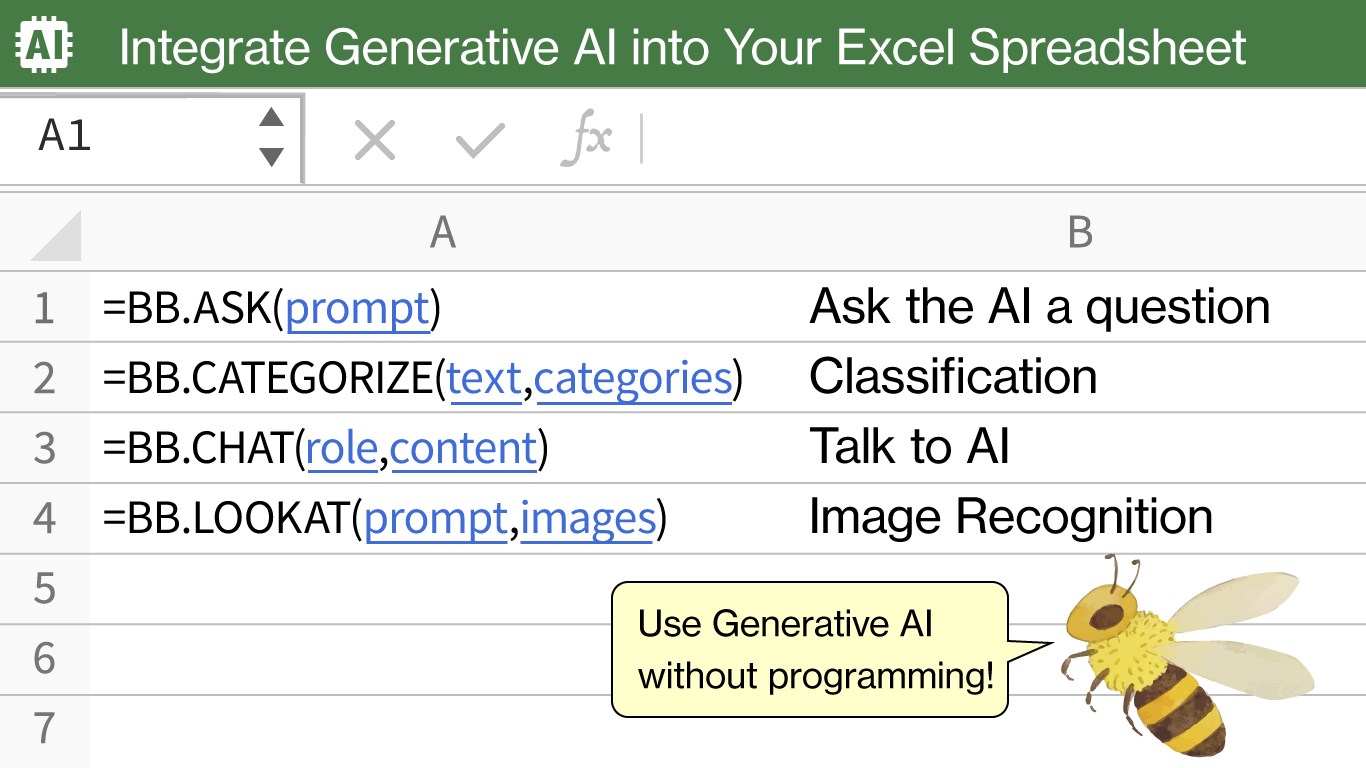 AI Integrate Generative AI into Your Excel Spreadsheet

A1

fx

| | A | B |
|---|---|---|
| 1 | =BB.ASK(prompt) | Ask the AI a question |
| 2 | =BB.CATEGORIZE(text,categories) | Classification |
| 3 | =BB.CHAT(role,content) | Talk to AI |
| 4 | =BB.LOOKAT(prompt,images) | Image Recognition |
| 5 | | |
| 6 | | |
| 7 | | |

Use Generative AI without programming!